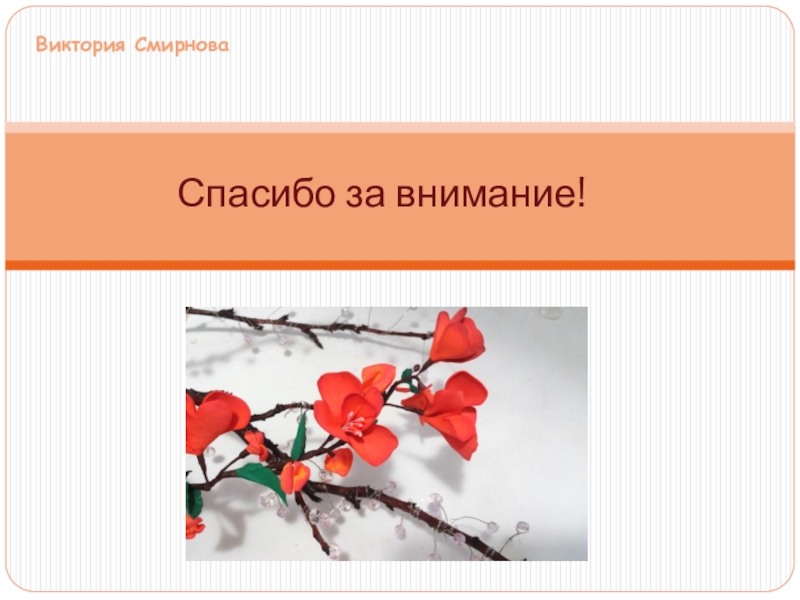 Виктория Смирнова

Спасибо за внимание!